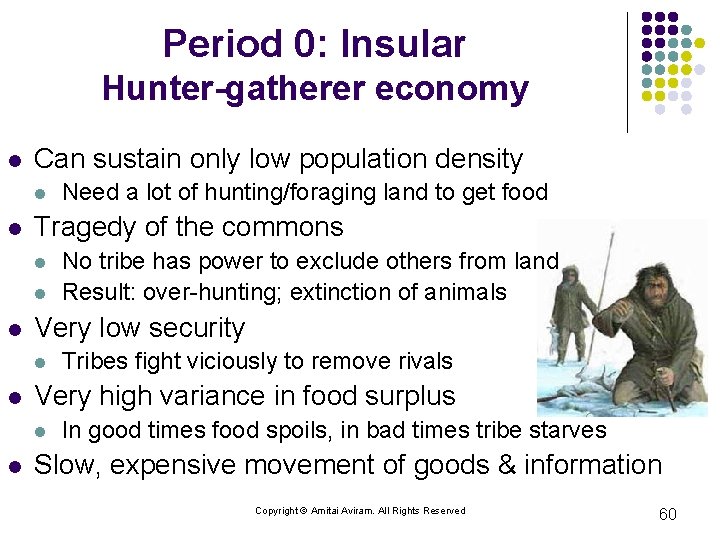 Period 0: Insular
Hunter-gatherer economy

- Can sustain only low population density
  - Need a lot of hunting/foraging land to get food
- Tragedy of the commons
  - No tribe has power to exclude others from land
  - Result: over-hunting; extinction of animals
- Very low security
  - Tribes fight viciously to remove rivals
- Very high variance in food surplus
  - In good times food spoils, in bad times tribe starves
- Slow, expensive movement of goods & information

Copyright © Amitai Aviram. All Rights Reserved

60